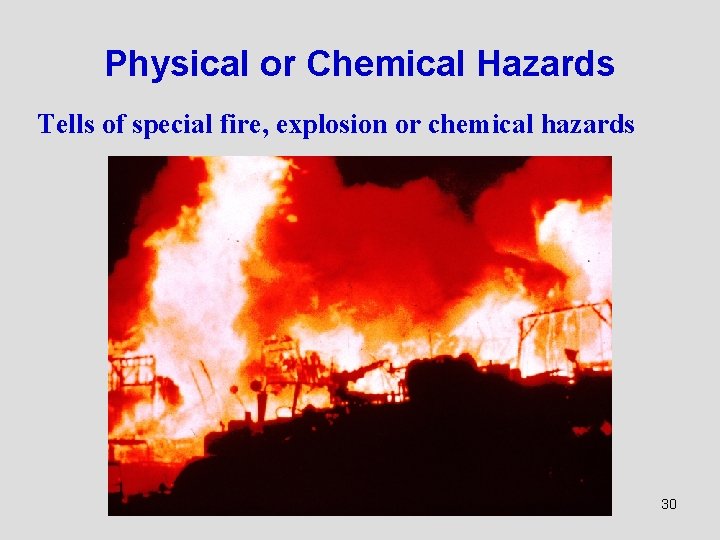 Physical or Chemical Hazards

Tells of special fire, explosion or chemical hazards

30